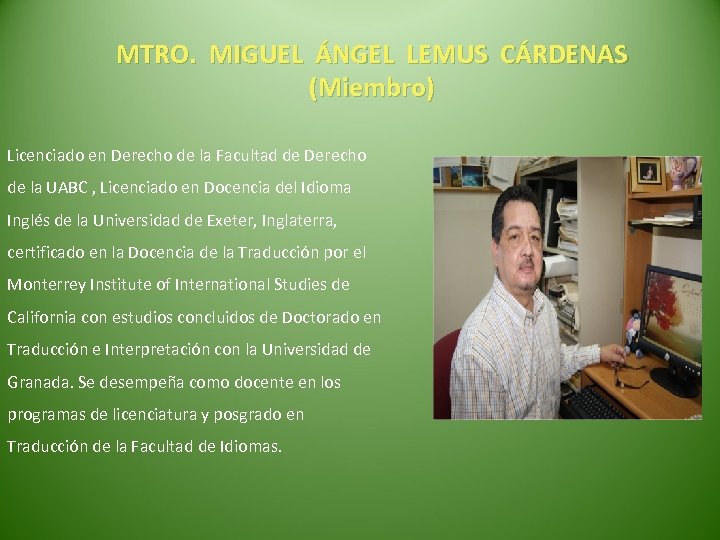 MTRO. MIGUEL ÁNGEL LEMUS CÁRDENAS
(Miembro)

Licenciado en Derecho de la Facultad de Derecho de la UABC , Licenciado en Docencia del Idioma Inglés de la Universidad de Exeter, Inglaterra, certificado en la Docencia de la Traducción por el Monterrey Institute of International Studies de California con estudios concluidos de Doctorado en Traducción e Interpretación con la Universidad de Granada. Se desempeña como docente en los programas de licenciatura y posgrado en Traducción de la Facultad de Idiomas.